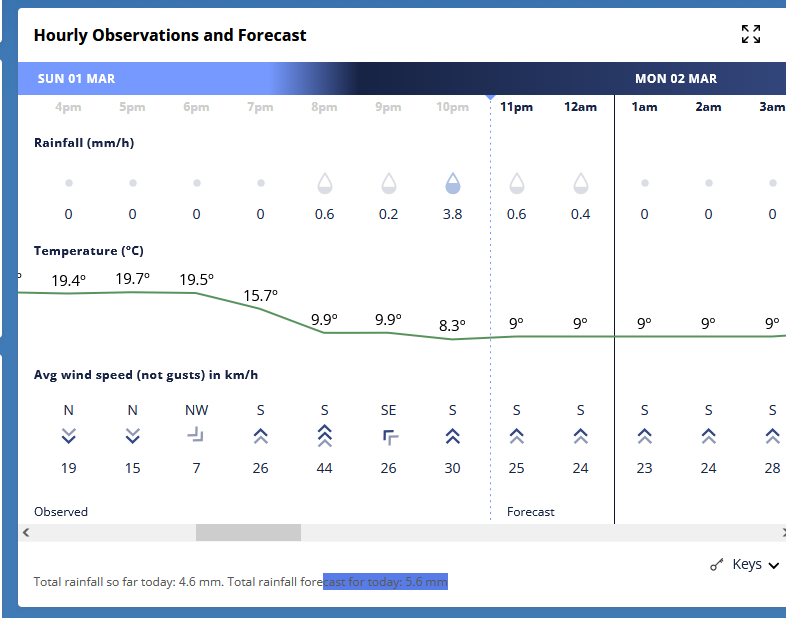 Hourly Observations and Forecast

SUN 01 MAR

MON 02 MAR

| 4pm | 5pm | 6pm | 7pm | 8pm | 9pm | 10pm | 11pm | 12am | 1am | 2am | 3am |
|---|---|---|---|---|---|---|---|---|---|---|---|

Rainfall (mm/h)

| 0 | 0 | 0 | 0 | 0.6 | 0.2 | 3.8 | 0.6 | 0.4 | 0 | 0 | 0 |
|---|---|---|---|---|---|---|---|---|---|---|---|

Temperature (°C)

| 19.4° | 19.7° | 19.5° | 15.7° | 9.9° | 9.9° | 8.3° | 9° | 9° | 9° | 9° | 9° |
|---|---|---|---|---|---|---|---|---|---|---|---|

Avg wind speed (not gusts) in km/h

| N | N | NW | S | S | SE | S | S | S | S | S | S |
|---|---|---|---|---|---|---|---|---|---|---|---|
| 19 | 15 | 7 | 26 | 44 | 26 | 30 | 25 | 24 | 23 | 24 | 28 |

Observed

Forecast

Keys

Total rainfall so far today: 4.6 mm. Total rainfall forecast for today: 5.6 mm